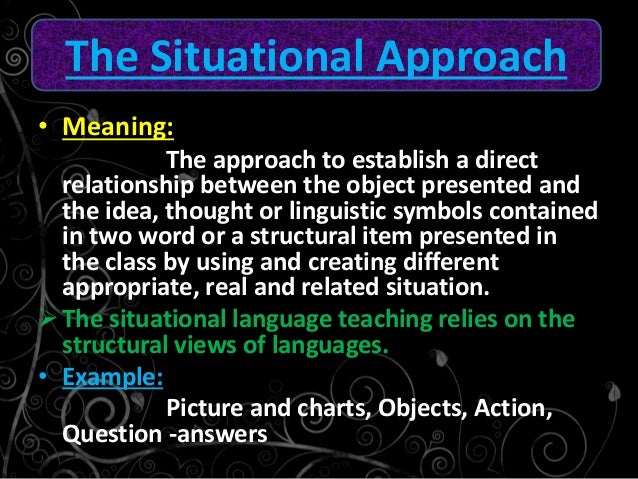 The Situational Approach

• Meaning:
The approach to establish a direct relationship between the object presented and the idea, thought or linguistic symbols contained in two word or a structural item presented in the class by using and creating different appropriate, real and related situation.

➢ The situational language teaching relies on the structural views of languages.

• Example:
Picture and charts, Objects, Action, Question -answers